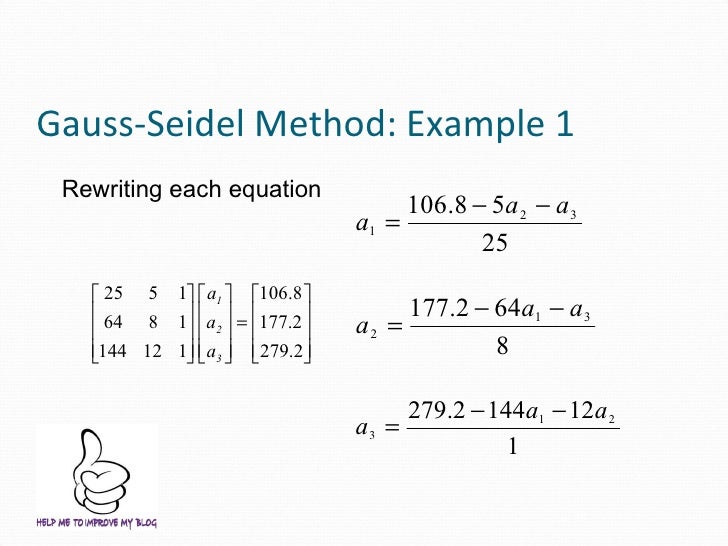 Gauss-Seidel Method: Example 1

Rewriting each equation

$\begin{bmatrix} 25 & 5 & 1 \\ 64 & 8 & 1 \\ 144 & 12 & 1 \end{bmatrix} \begin{bmatrix} a_1 \\ a_2 \\ a_3 \end{bmatrix} = \begin{bmatrix} 106.8 \\ 177.2 \\ 279.2 \end{bmatrix}$

$a_1 = \frac{106.8 - 5a_2 - a_3}{25}$

$a_2 = \frac{177.2 - 64a_1 - a_3}{8}$

$a_3 = \frac{279.2 - 144a_1 - 12a_2}{1}$

HELP ME TO IMPROVE MY BLOG